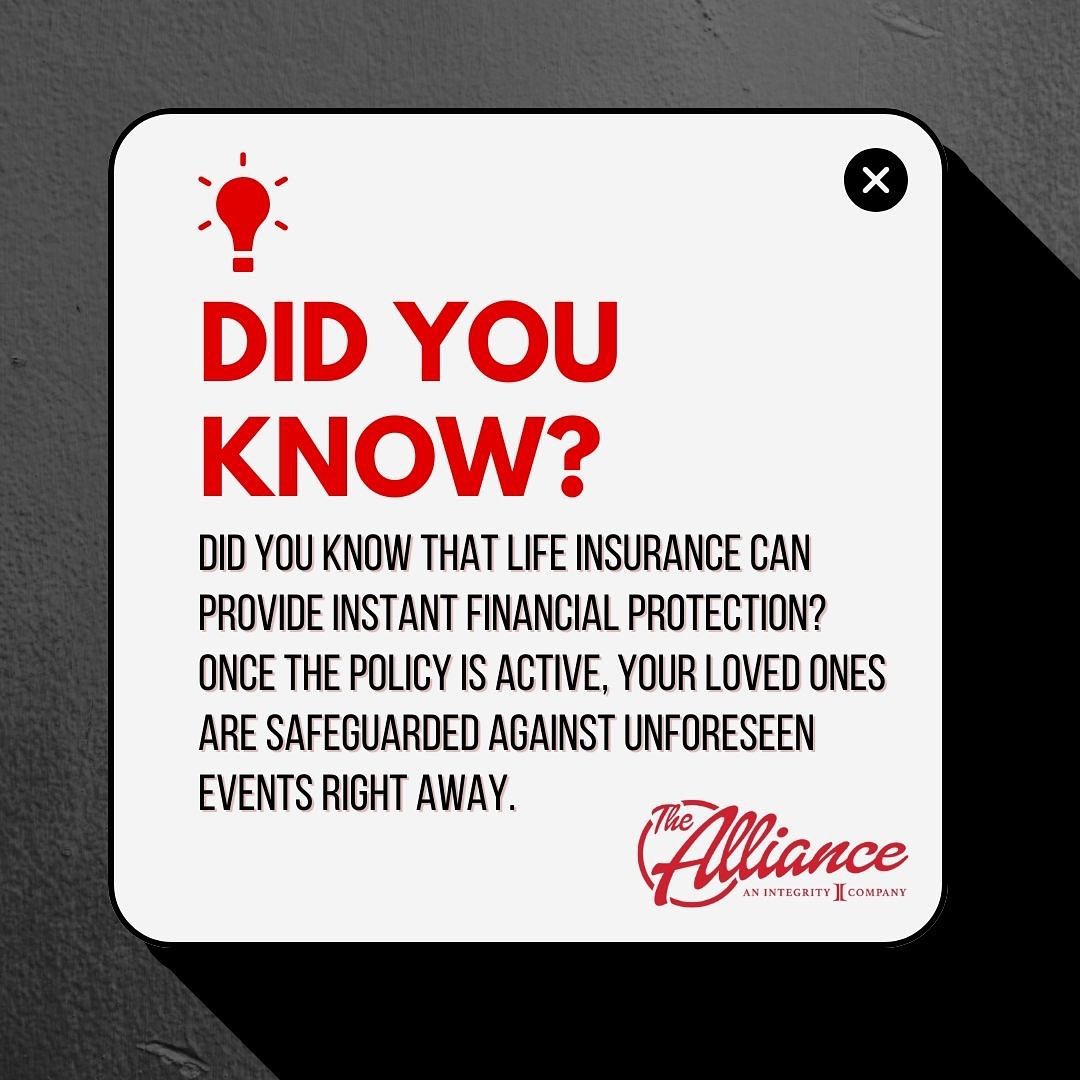 DID YOU KNOW?

DID YOU KNOW THAT LIFE INSURANCE CAN PROVIDE INSTANT FINANCIAL PROTECTION? ONCE THE POLICY IS ACTIVE, YOUR LOVED ONES ARE SAFEGUARDED AGAINST UNFORESEEN EVENTS RIGHT AWAY.

The Alliance
AN INTEGRITY COMPANY